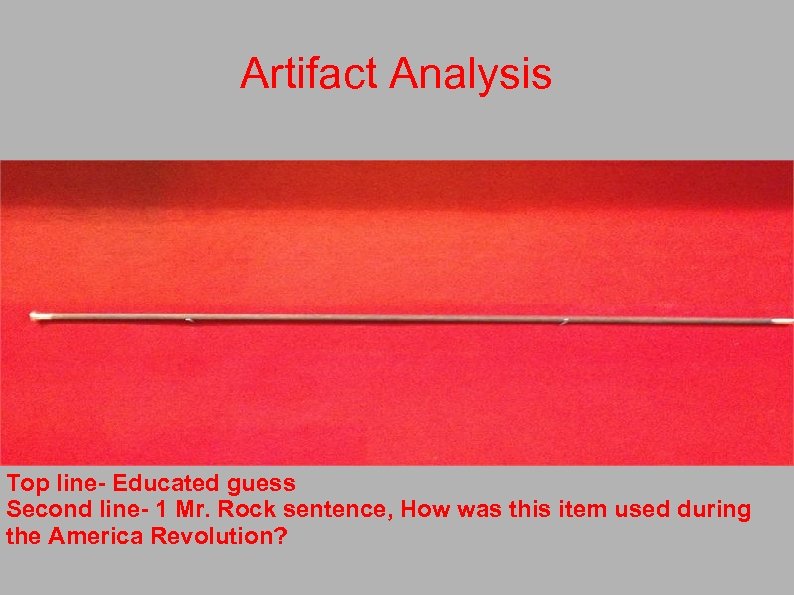 Artifact Analysis

Top line- Educated guess
Second line- 1 Mr. Rock sentence, How was this item used during the America Revolution?